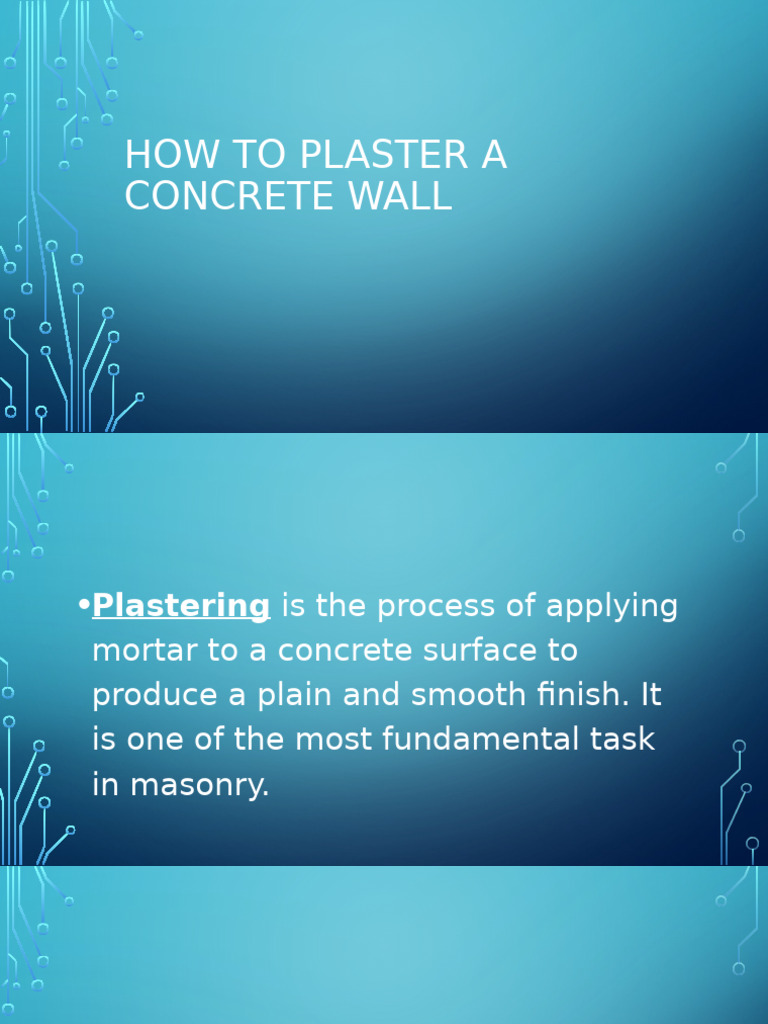 HOW TO PLASTER A CONCRETE WALL

•Plastering is the process of applying mortar to a concrete surface to produce a plain and smooth finish. It is one of the most fundamental task in masonry.